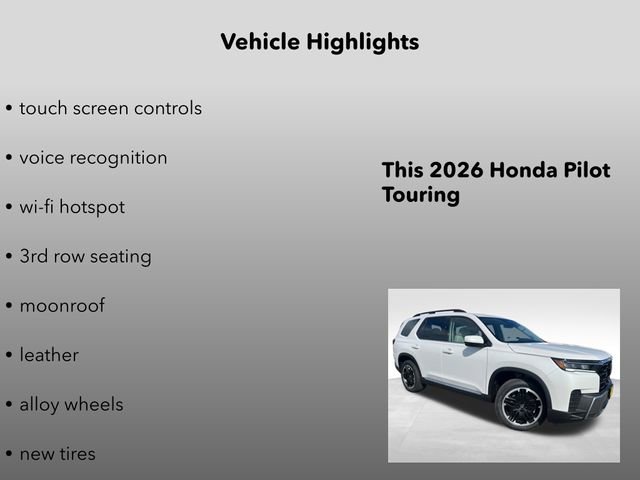 Vehicle Highlights

• touch screen controls

• voice recognition

• wi-fi hotspot

• 3rd row seating

• moonroof

• leather

• alloy wheels

• new tires

This 2026 Honda Pilot Touring